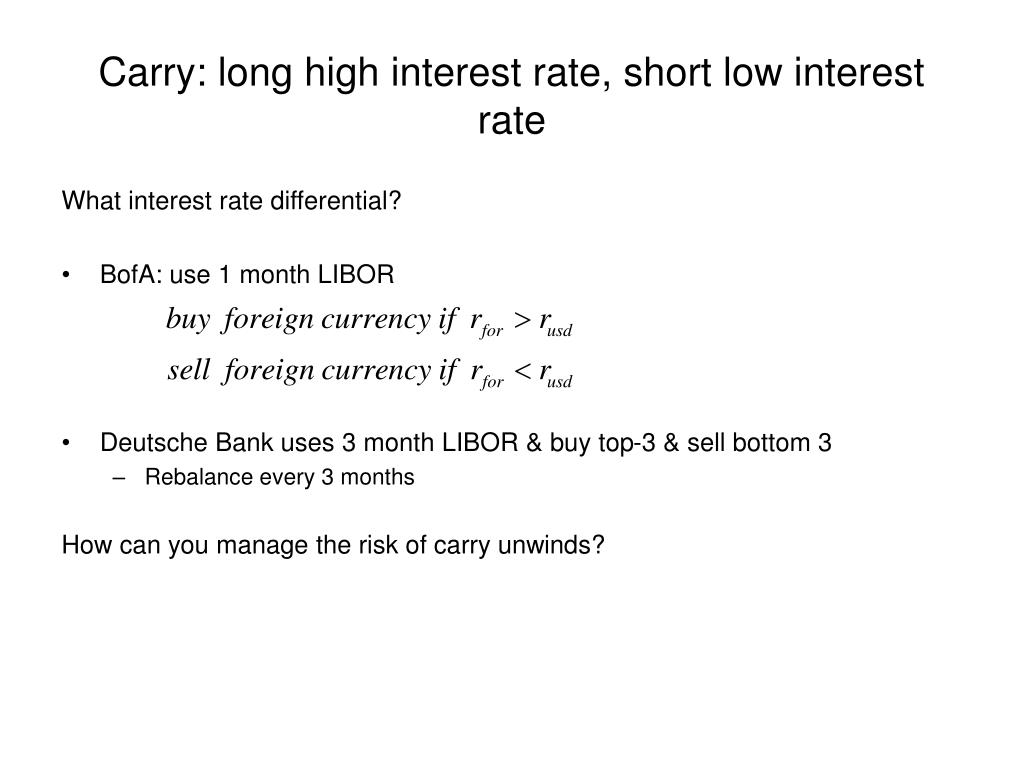 Carry: long high interest rate, short low interest rate

What interest rate differential?

• BofA: use 1 month LIBOR

$buy\ foreign\ currency\ if\ r_{for} > r_{usd}$

$sell\ foreign\ currency\ if\ r_{for} < r_{usd}$

• Deutsche Bank uses 3 month LIBOR & buy top-3 & sell bottom 3

– Rebalance every 3 months

How can you manage the risk of carry unwinds?